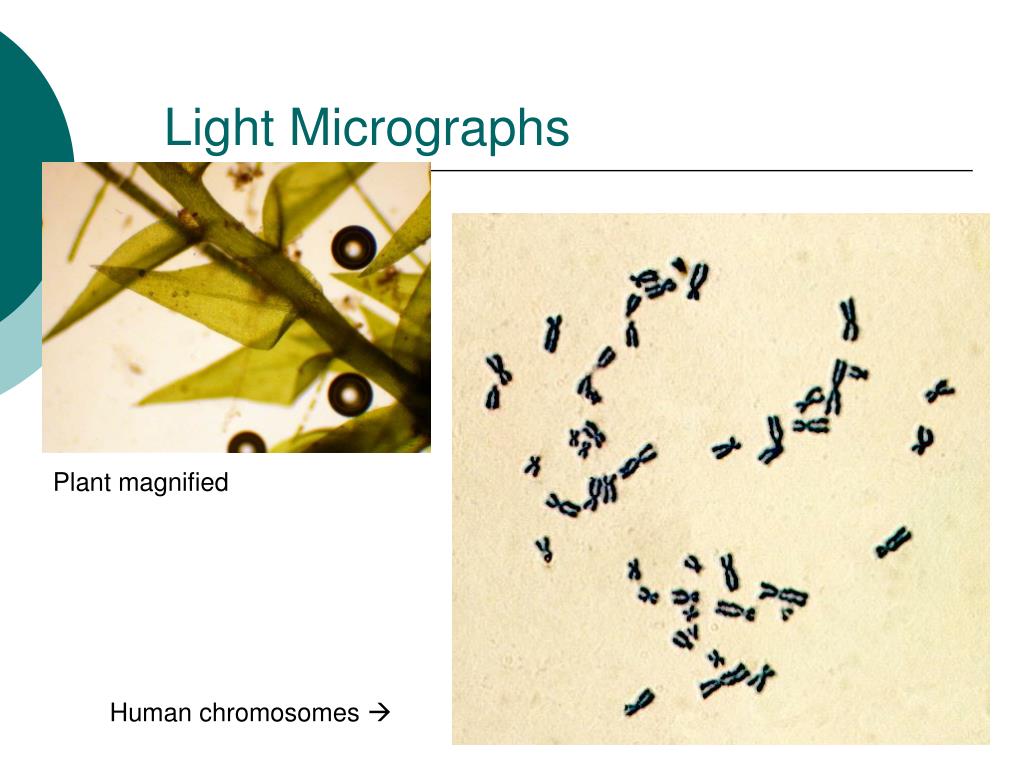 Light Micrographs

Plant magnified

Human chromosomes →